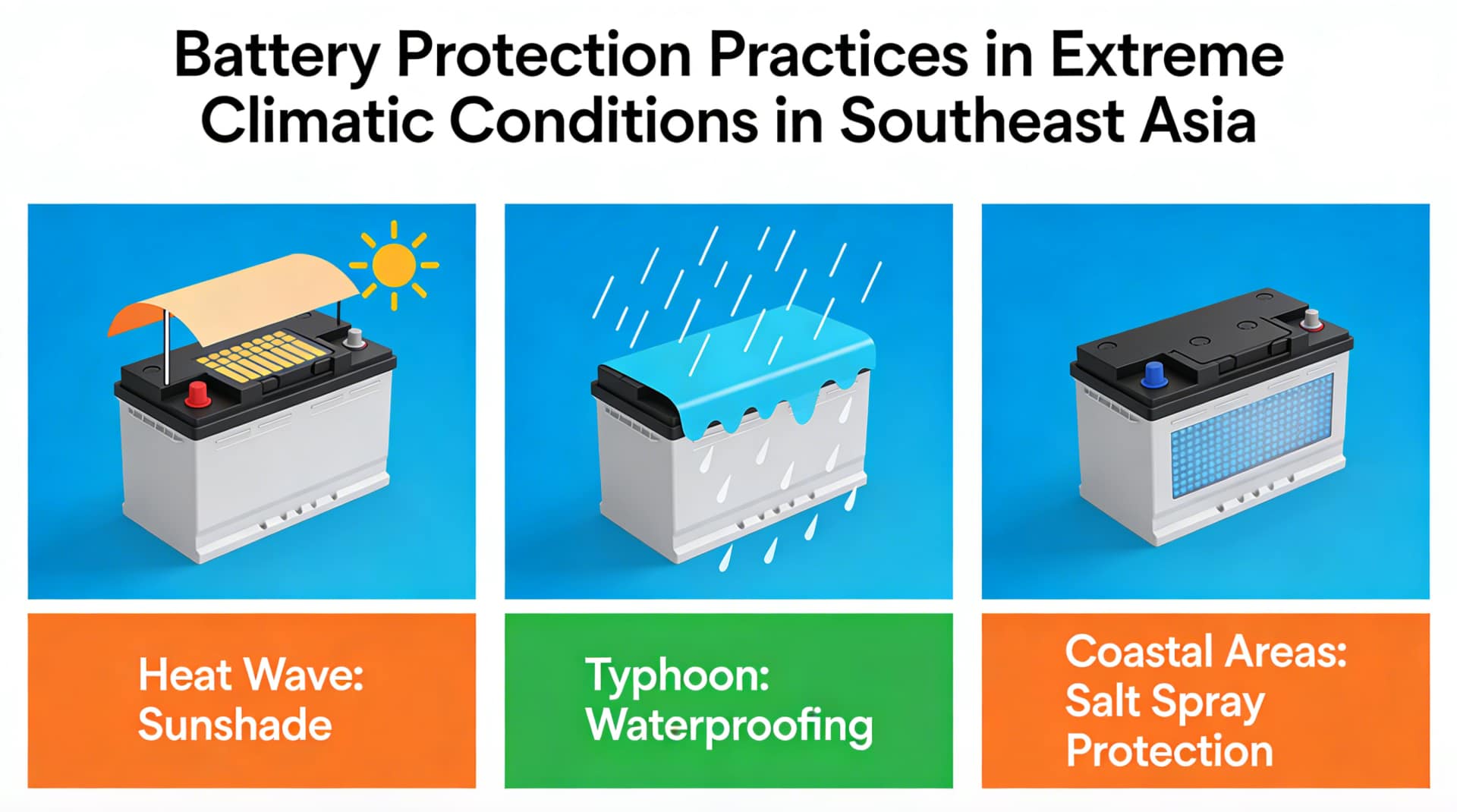 Battery Protection Practices in Extreme Climatic Conditions in Southeast Asia

Heat Wave: Sunshade

Typhoon: Waterproofing

Coastal Areas: Salt Spray Protection